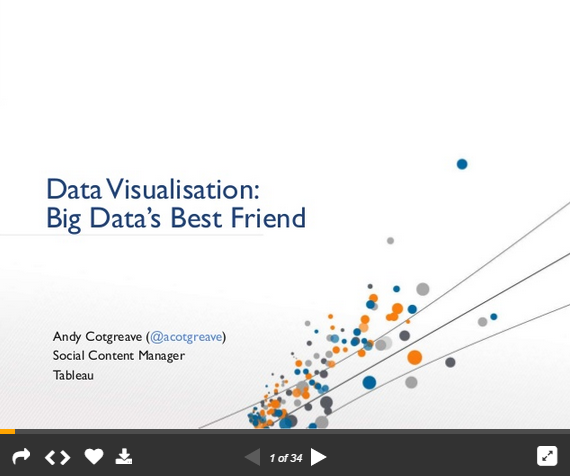 Data Visualisation:
Big Data's Best Friend

Andy Cotgreave (@acotgreave)
Social Content Manager
Tableau

1 of 34